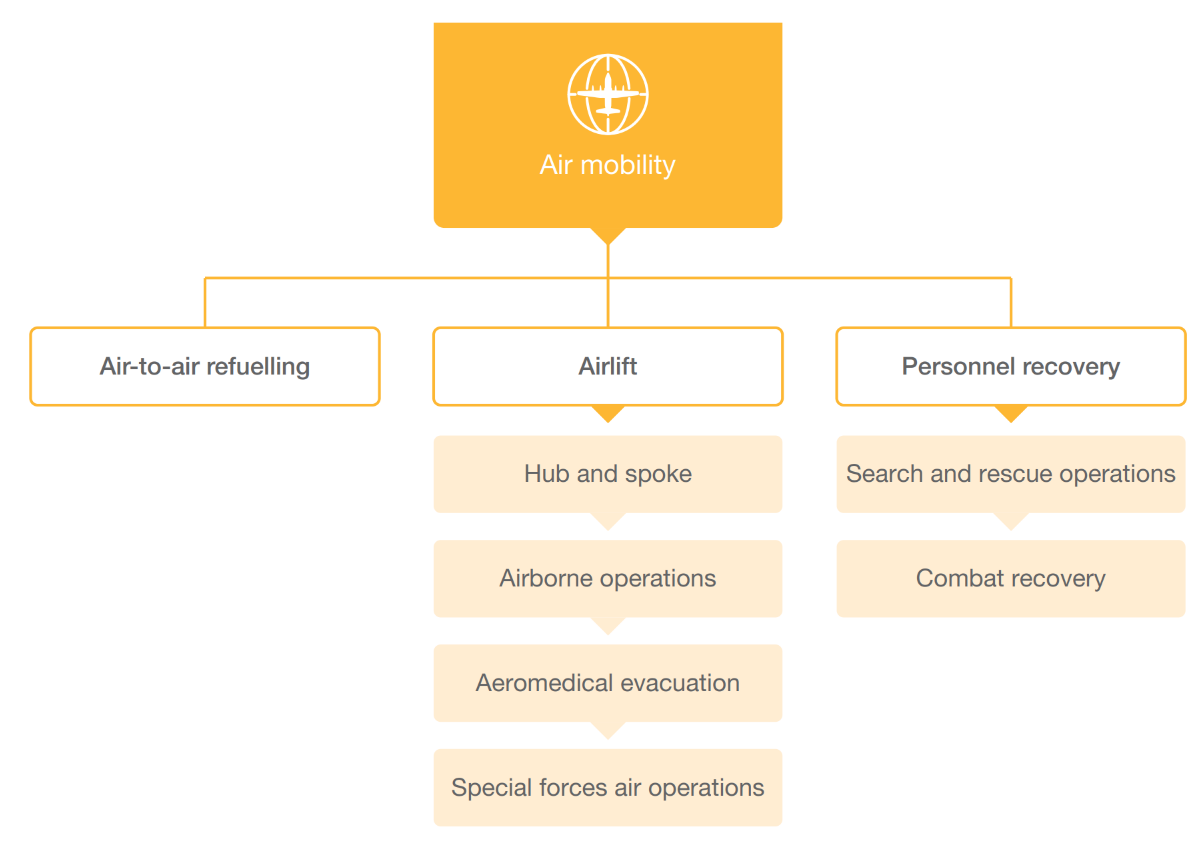 Air mobility

Air-to-air refuelling

Airlift

Hub and spoke

Airborne operations

Aeromedical evacuation

Special forces air operations

Personnel recovery

Search and rescue operations

Combat recovery